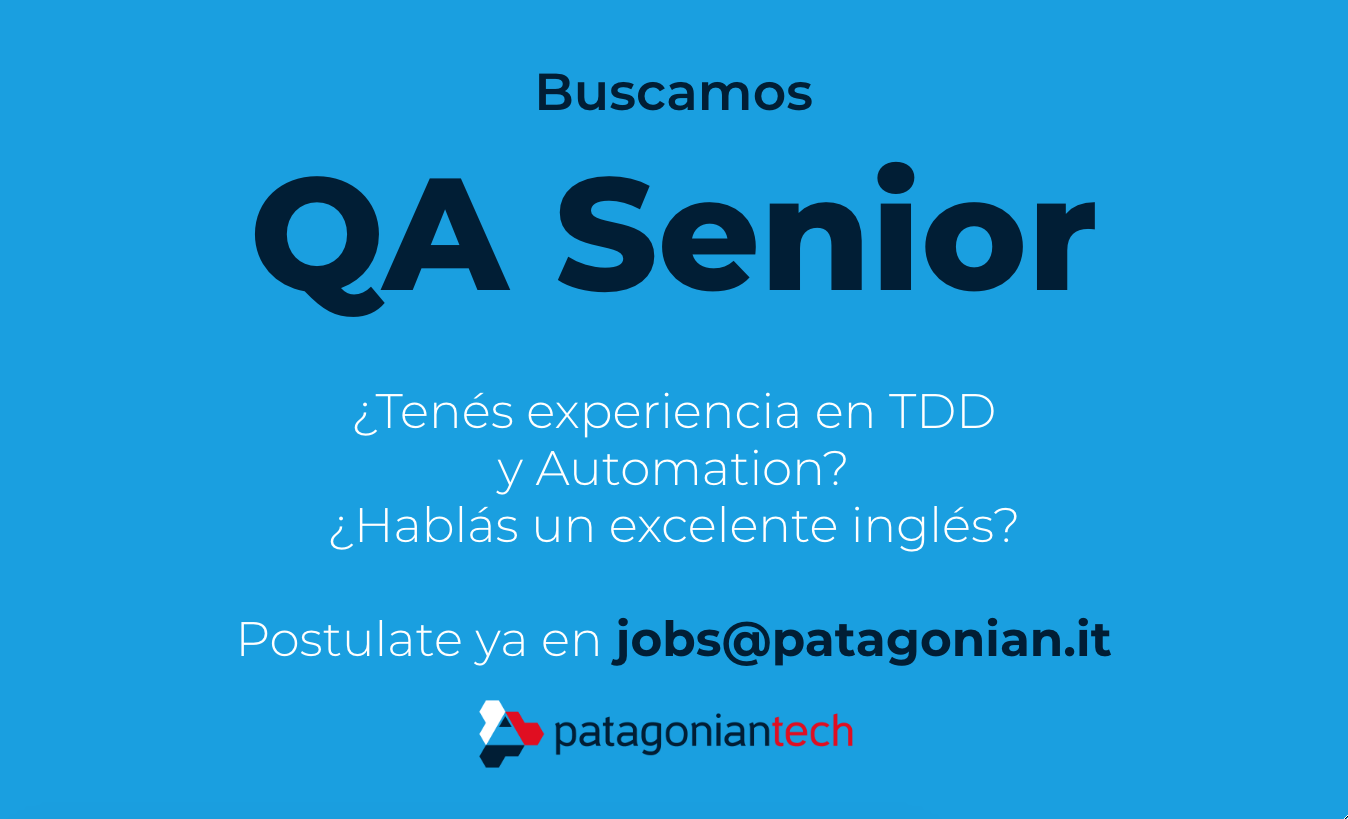 Buscamos

QA Senior

¿Tenés experiencia en TDD y Automation? ¿Hablás un excelente inglés?

Postulate ya en jobs@patagonian.it

patagoniantech